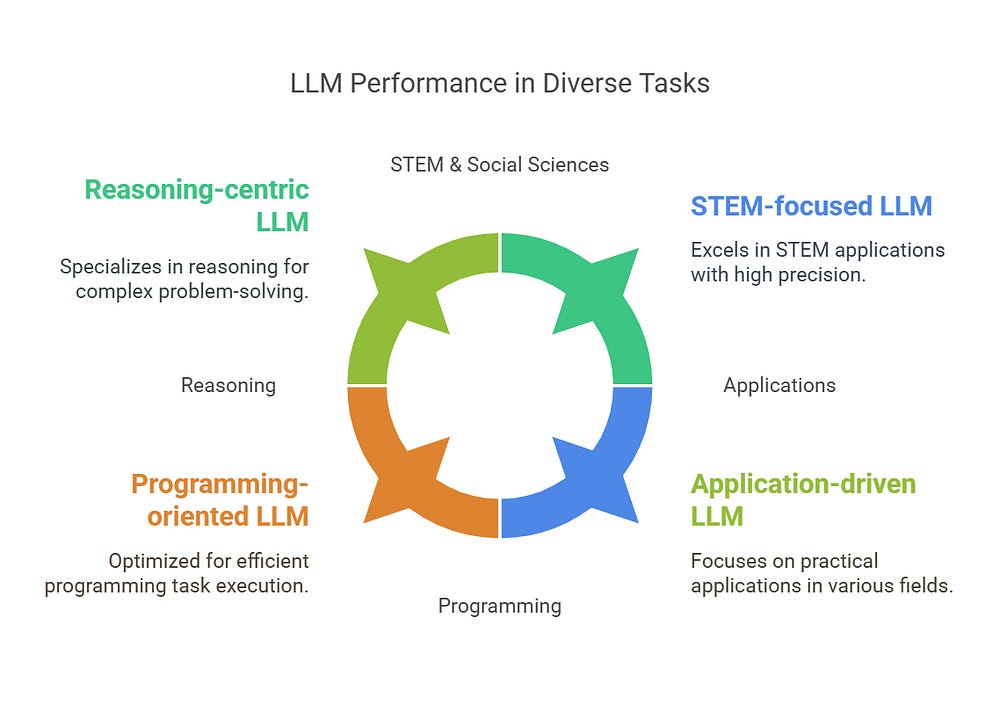 LLM Performance in Diverse Tasks

STEM & Social Sciences

Reasoning-centric LLM

Specializes in reasoning for complex problem-solving.

STEM-focused LLM

Excels in STEM applications with high precision.

Reasoning

Applications

Programming-oriented LLM

Optimized for efficient programming task execution.

Application-driven LLM

Focuses on practical applications in various fields.

Programming